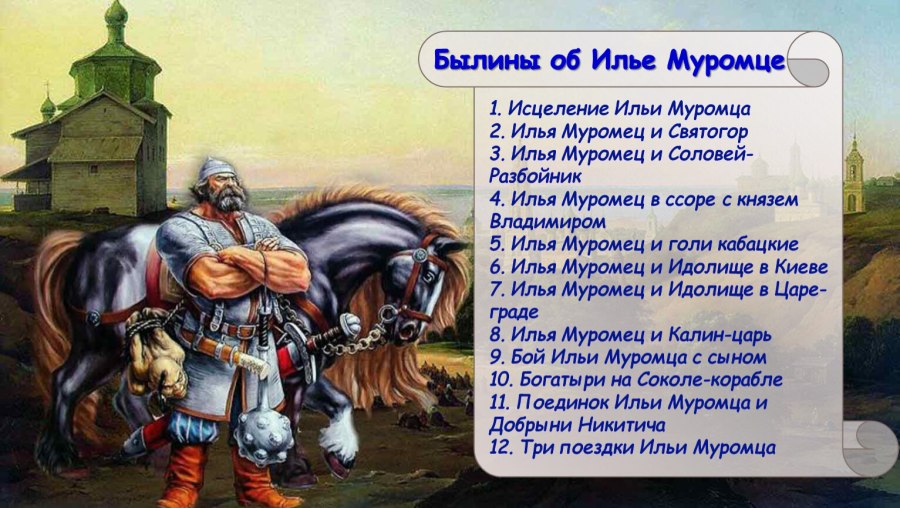 Былины об Илье Муромце

1. Исцеление Ильи Муромца
2. Илья Муромец и Святогор
3. Илья Муромец и Соловей-Разбойник
4. Илья Муромец в ссоре с князем Владимиром
5. Илья Муромец и голи кабацкие
6. Илья Муромец и Идолище в Киеве
7. Илья Муромец и Идолище в Цареграде
8. Илья Муромец и Калин-царь
9. Бой Ильи Муромца с сыном
10. Богатыри на Соколе-корабле
11. Поединок Ильи Муромца и Добрыни Никитича
12. Три поездки Ильи Муромца